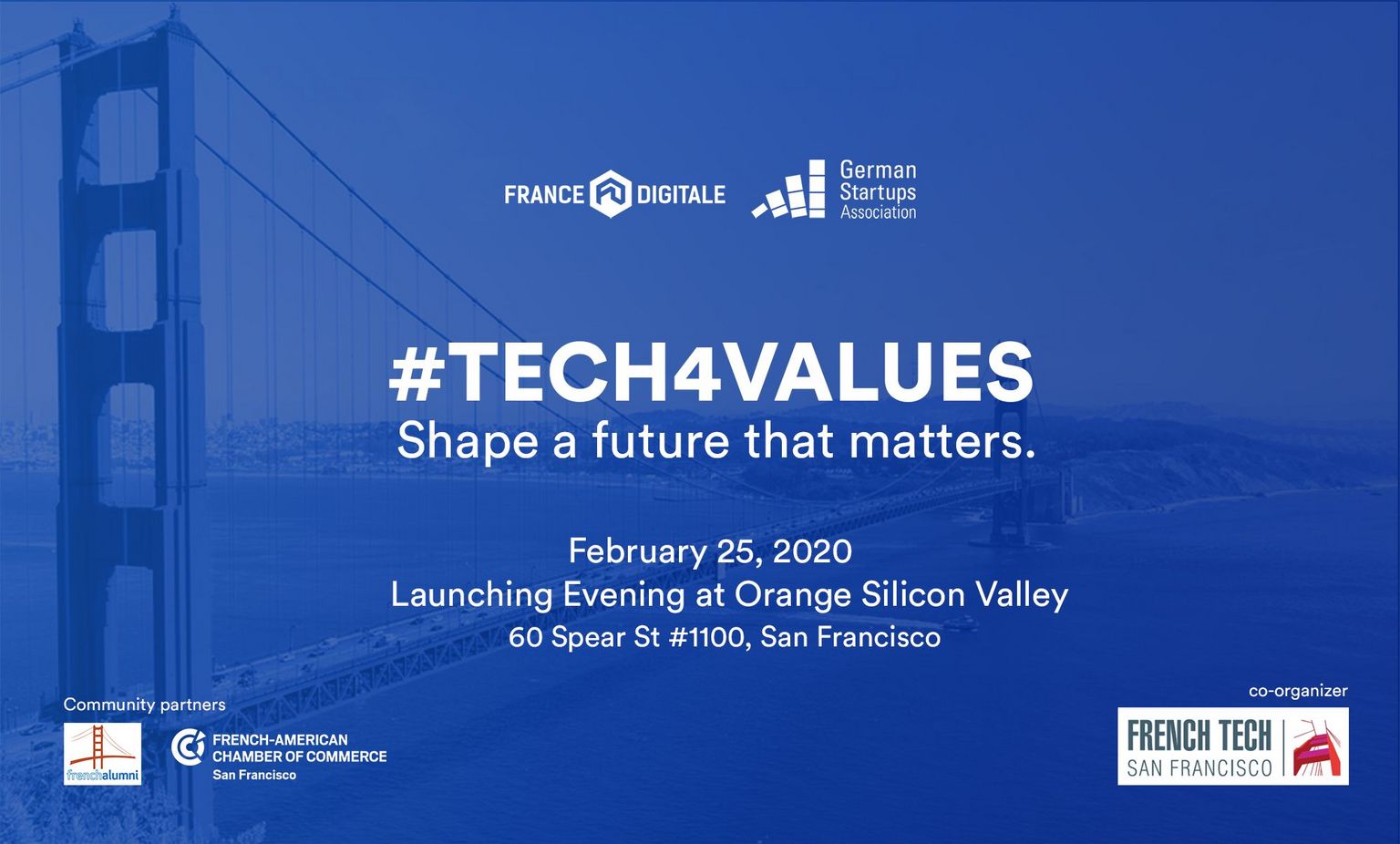 FRANCE DIGITALE

German Startups Association

#TECH4VALUES

Shape a future that matters.

February 25, 2020

Launching Evening at Orange Silicon Valley

60 Spear St #1100, San Francisco

Community partners

frenchalumni

FRENCH-AMERICAN CHAMBER OF COMMERCE San Francisco

co-organizer

FRENCH TECH SAN FRANCISCO